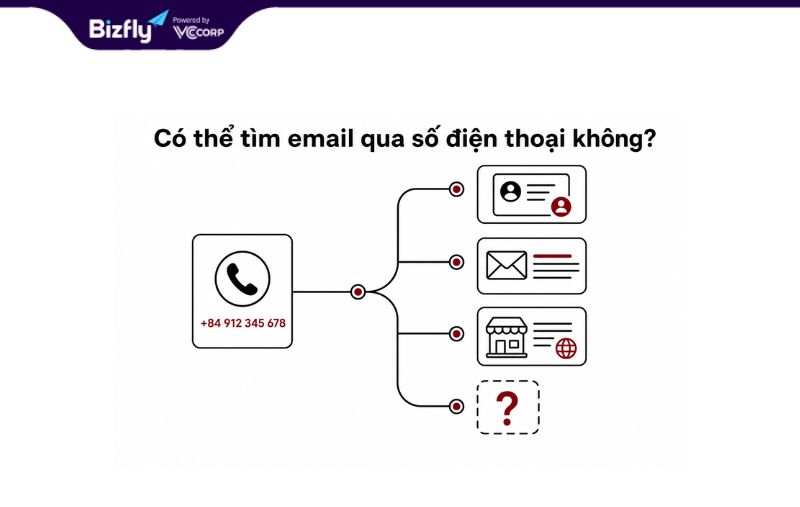 Bizfly Powered by VCCORP

Có thể tìm email qua số điện thoại không?

+84 912 345 678

?